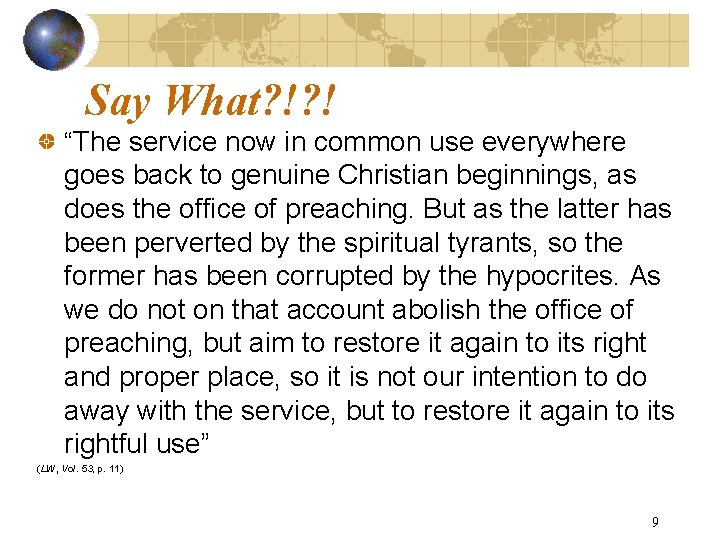 Say What?!?!

“The service now in common use everywhere goes back to genuine Christian beginnings, as does the office of preaching. But as the latter has been perverted by the spiritual tyrants, so the former has been corrupted by the hypocrites. As we do not on that account abolish the office of preaching, but aim to restore it again to its right and proper place, so it is not our intention to do away with the service, but to restore it again to its rightful use”

(LW, Vol. 53, p. 11)

9